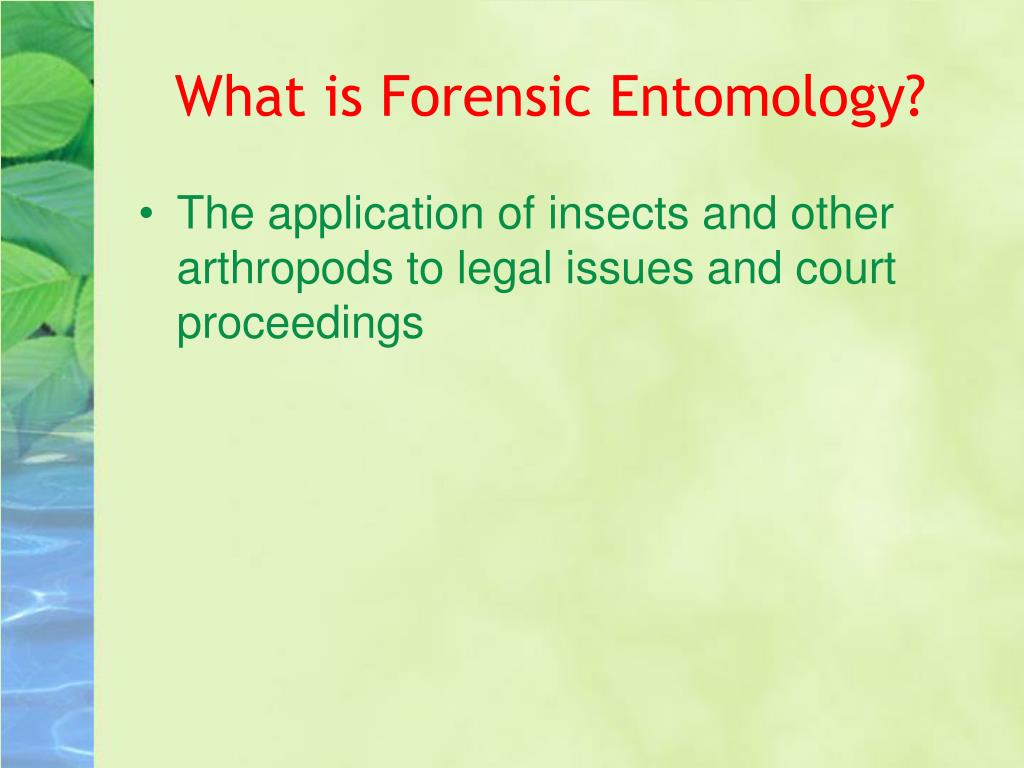 What is Forensic Entomology?

• The application of insects and other arthropods to legal issues and court proceedings